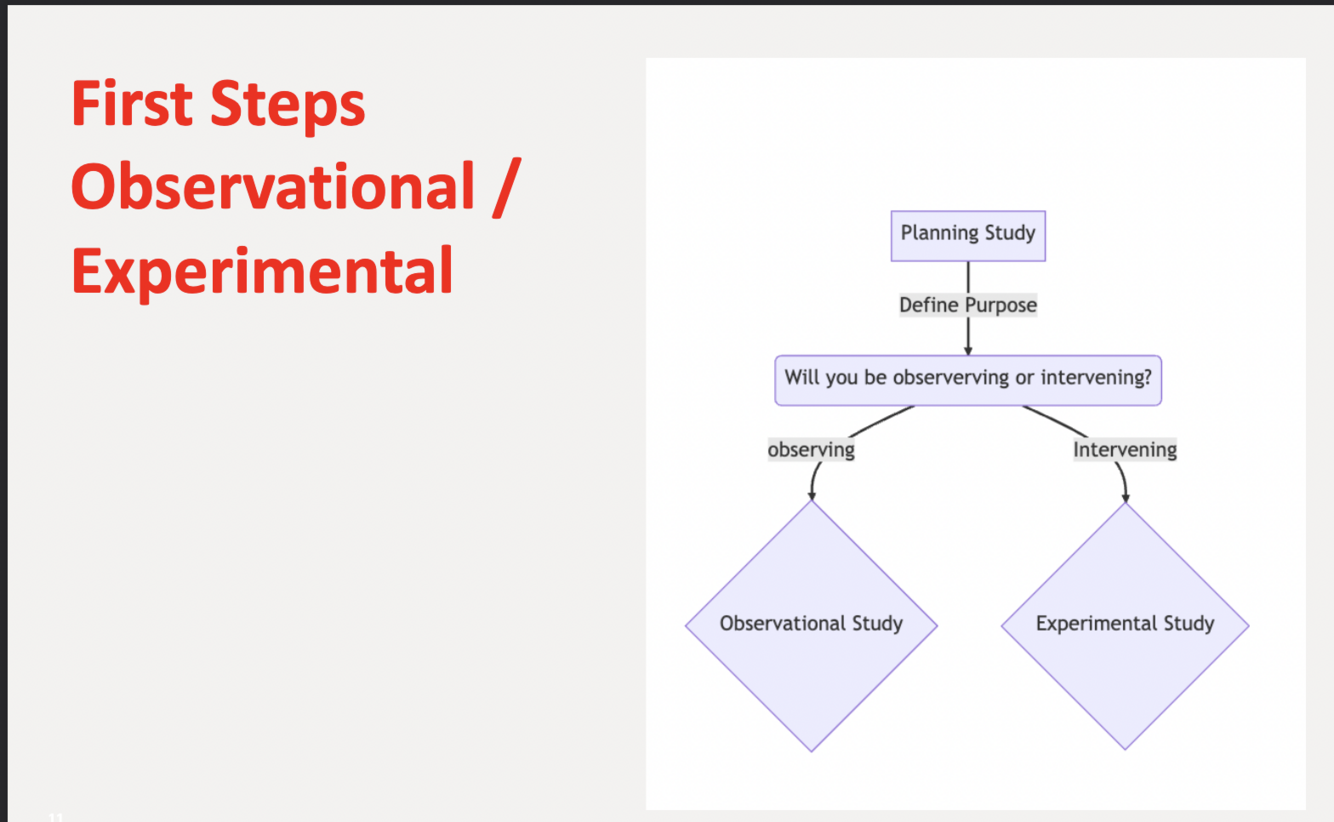 First Steps Observational / Experimental

Planning Study

Define Purpose

Will you be observerving or intervening?

observing

Intervening

Observational Study

Experimental Study